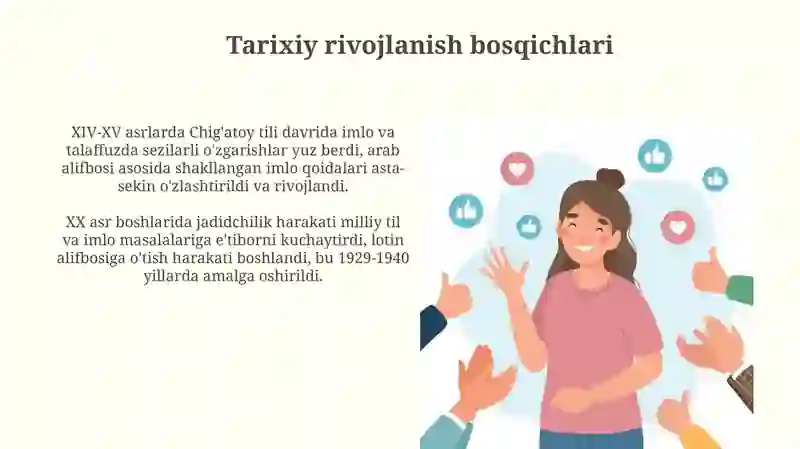 Tarixiy rivojlanish bosqichlari

XIV-XV asrlarda Chig'atoy tili davrida imlo va talaffuzda sezilarli o'zgarishlar yuz berdi, arab alifbosi asosida shakllangan imlo qoidalari asta-sekin o'zlashtirildi va rivojlandi.

XX asr boshlarida jadidchilik harakati milliy til va imlo masalalariga e'tiborni kuchaytirdi, lotin alifbosiga o'tish harakati boshlandi, bu 1929-1940 yillarda amalga oshirildi.